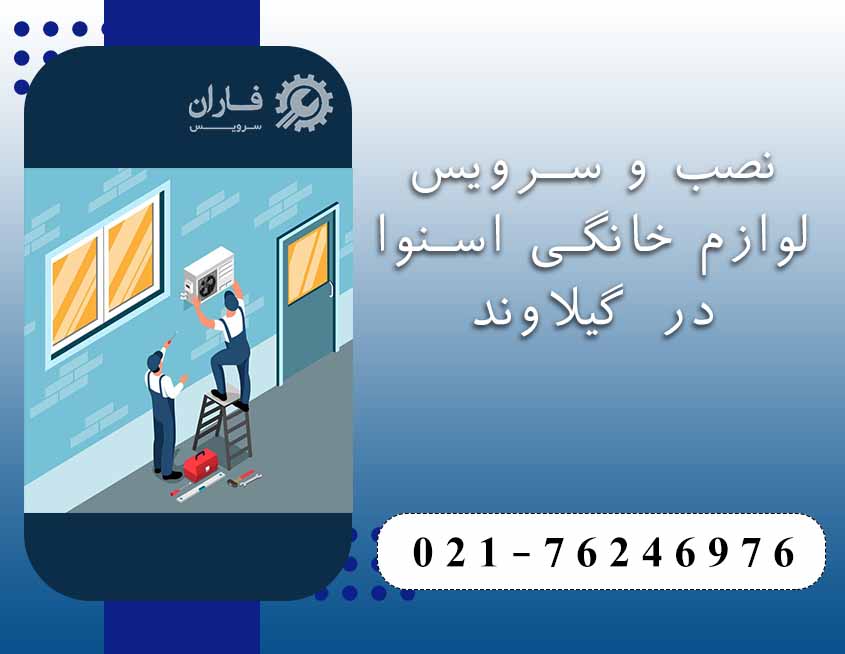 فاران
سرویس

نصب و سرویس
لوازم خانگی اسنوا
در گیلاوند

021-76246976